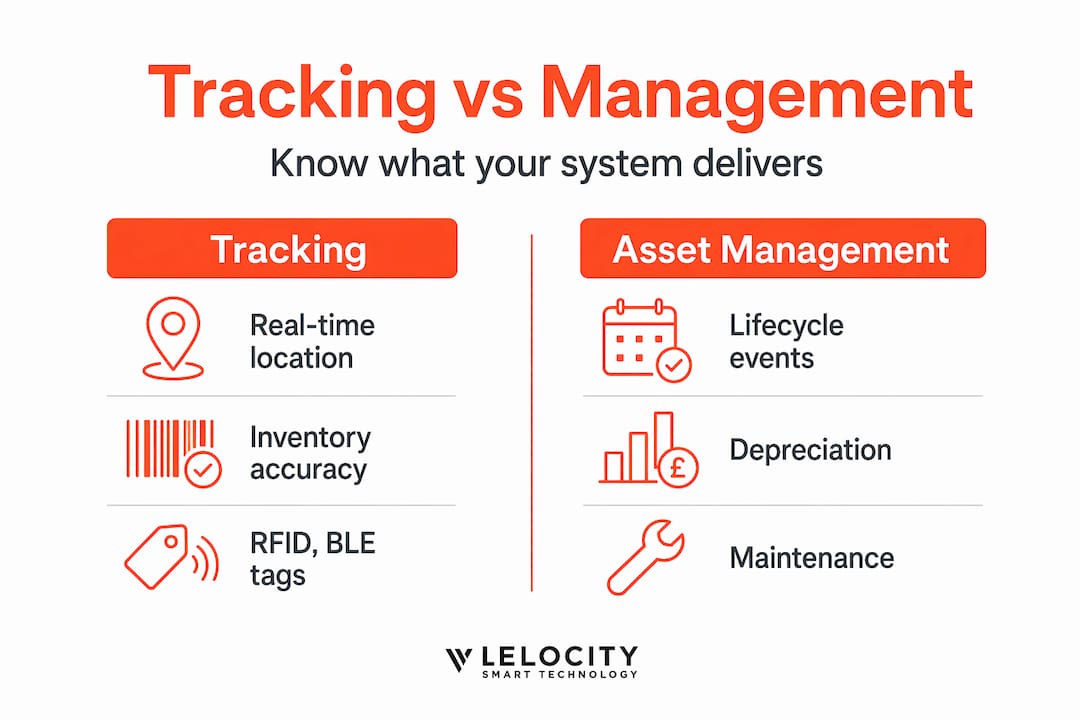 Tracking vs Management

Know what your system delivers

Tracking

Real-time location

Inventory accuracy

RFID, BLE tags

Asset Management

Lifecycle events

£

Depreciation

Maintenance

VLELOCITY
SMART TECHNOLOGY